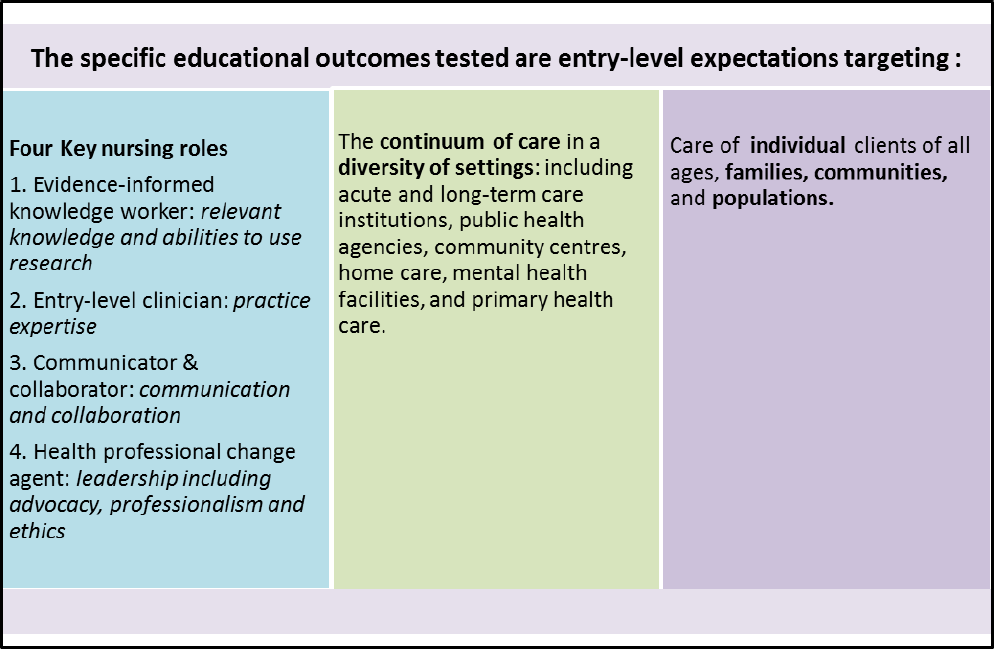 The specific educational outcomes tested are entry-level expectations targeting :

Four Key nursing roles

1. Evidence-informed knowledge worker: relevant knowledge and abilities to use research

2. Entry-level clinician: practice expertise

3. Communicator & collaborator: communication and collaboration

4. Health professional change agent: leadership including advocacy, professionalism and ethics

The continuum of care in a diversity of settings: including acute and long-term care institutions, public health agencies, community centres, home care, mental health facilities, and primary health care.

Care of individual clients of all ages, families, communities, and populations.